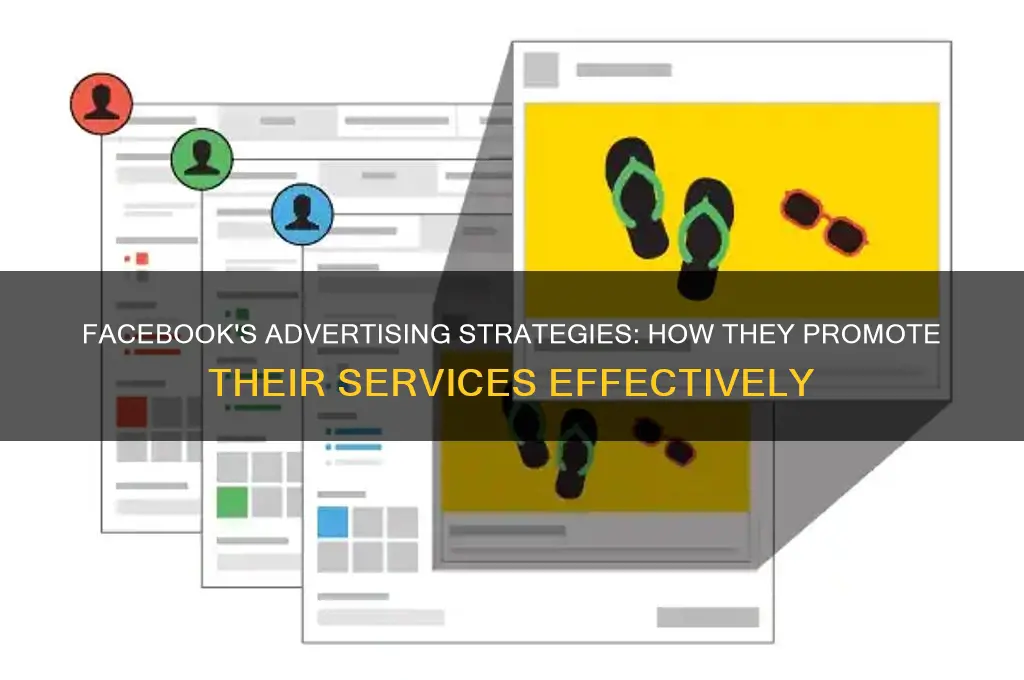 FACEBOOK'S ADVERTISING STRATEGIES: HOW THEY PROMOTE THEIR SERVICES EFFECTIVELY